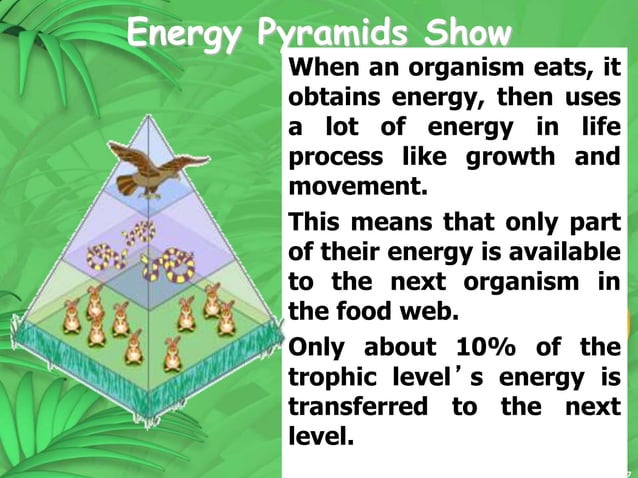 Energy Pyramids Show

When an organism eats, it obtains energy, then uses a lot of energy in life process like growth and movement.

This means that only part of their energy is available to the next organism in the food web.

Only about 10% of the trophic level's energy is transferred to the next level.